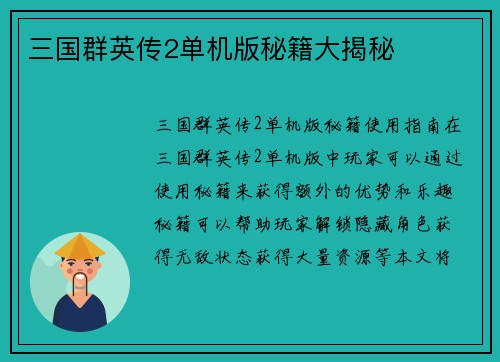 三国群英传2单机版秘籍大揭秘

三国群英传2单机版秘籍使用指南在三国群英传2单机版中玩家可以通过使用秘籍来获得额外的优势和乐趣秘籍可以帮助玩家解锁隐藏角色获得无敌状态获得大量资源等本文将